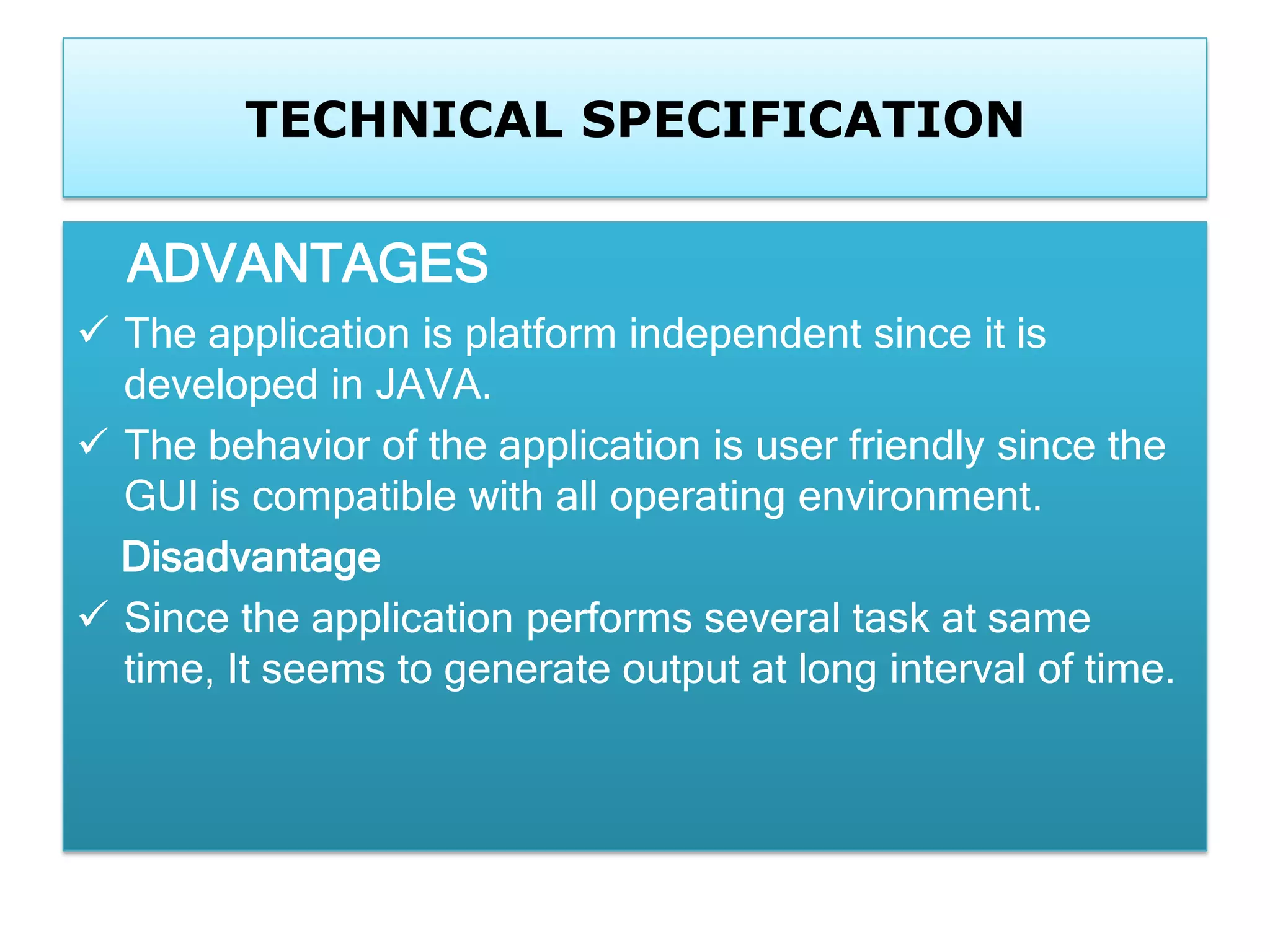 TECHNICAL SPECIFICATION

ADVANTAGES

✓ The application is platform independent since it is developed in JAVA.

✓ The behavior of the application is user friendly since the GUI is compatible with all operating environment.

Disadvantage

✓ Since the application performs several task at same time, It seems to generate output at long interval of time.